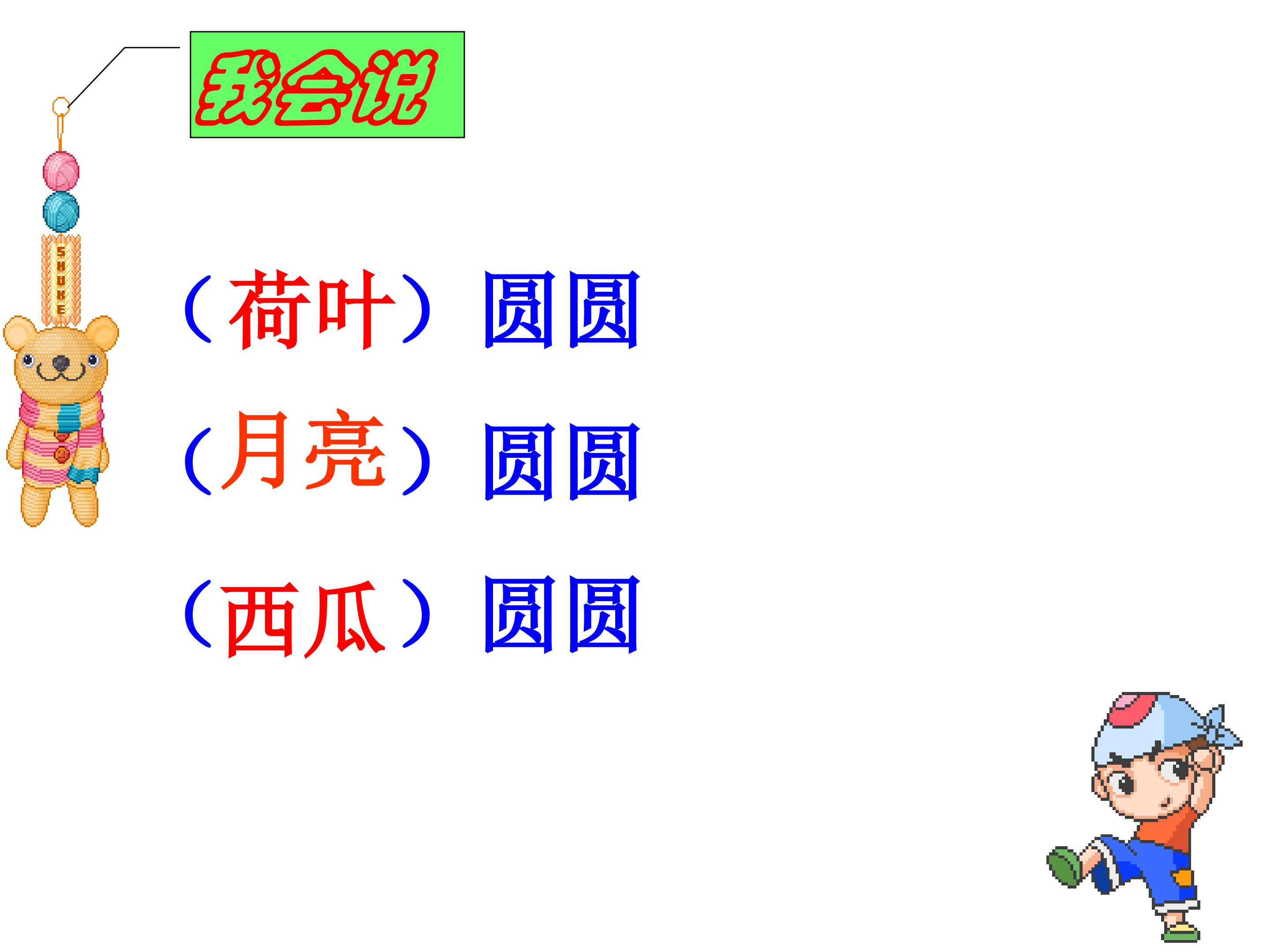 我会说

SHUKE

（荷叶）圆圆

（月亮）圆圆

（西瓜）圆圆